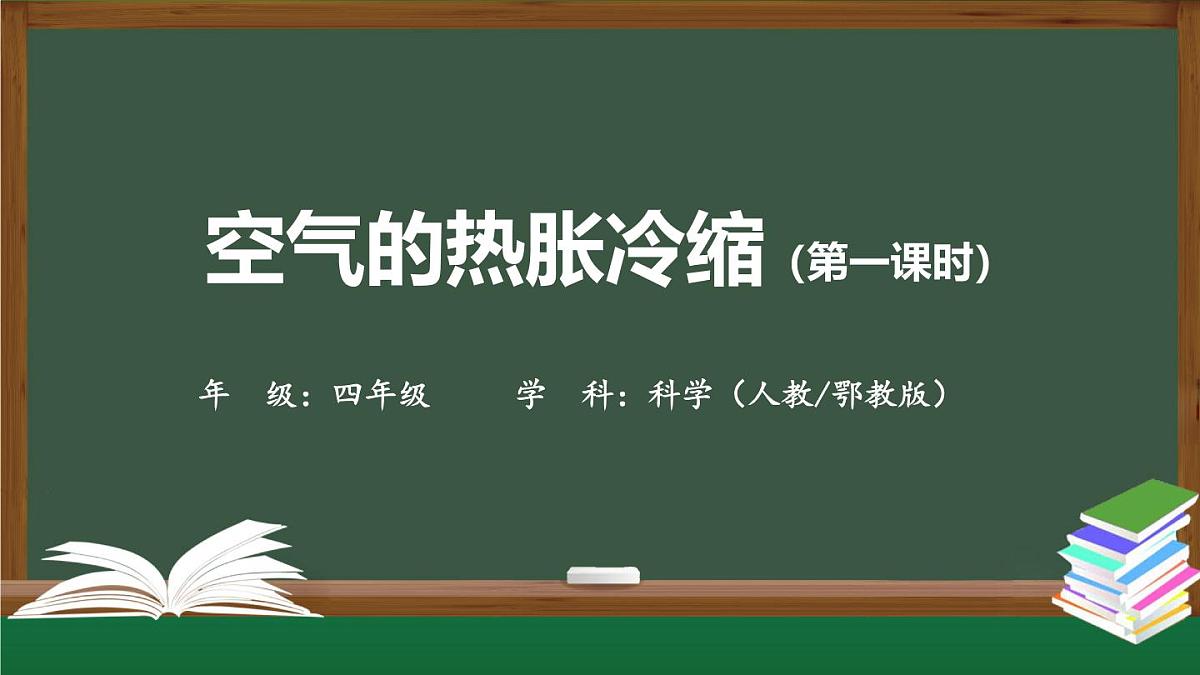 空气的热胀冷缩（第一课时）

年　级：四年级　　　学　科：科学（人教/鄂教版）